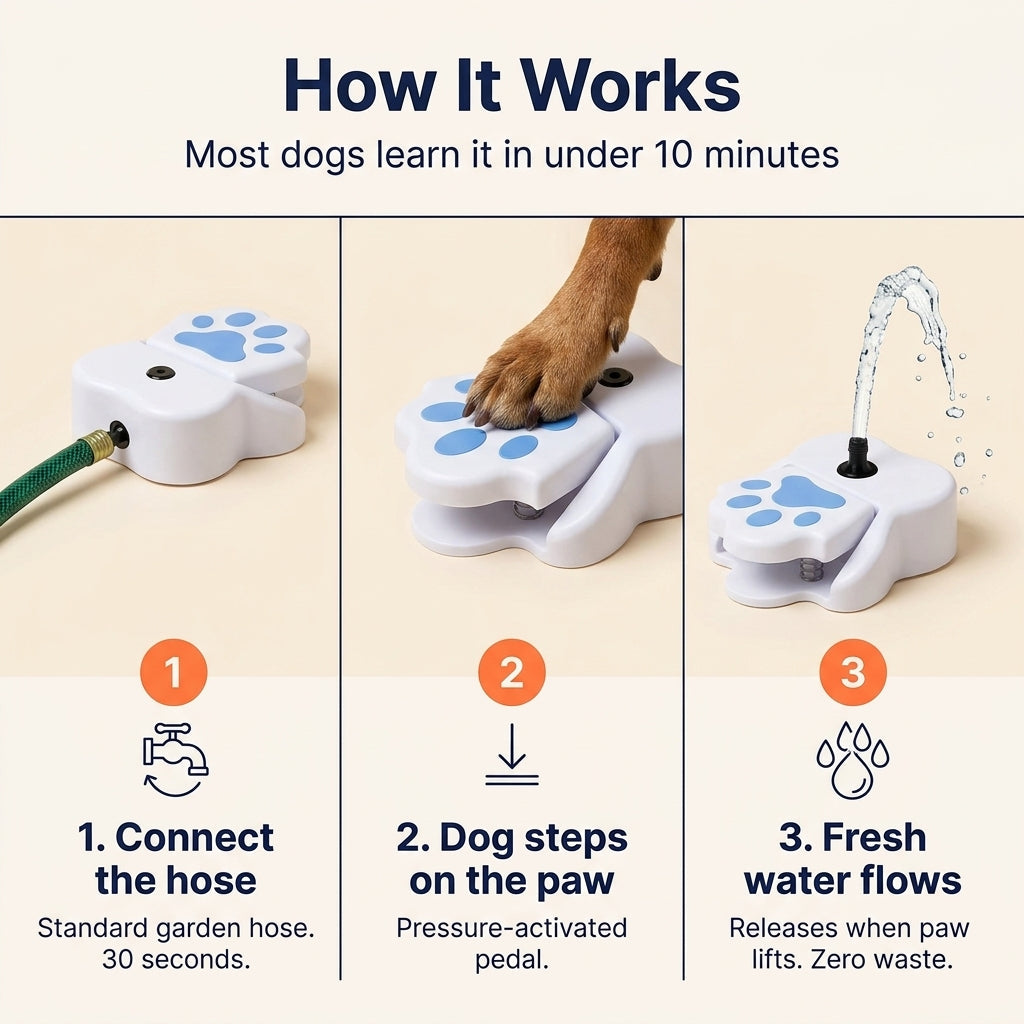 How It Works

Most dogs learn it in under 10 minutes

1

1. Connect the hose

Standard garden hose. 30 seconds.

2

2. Dog steps on the paw

Pressure-activated pedal.

3

3. Fresh water flows

Releases when paw lifts. Zero waste.